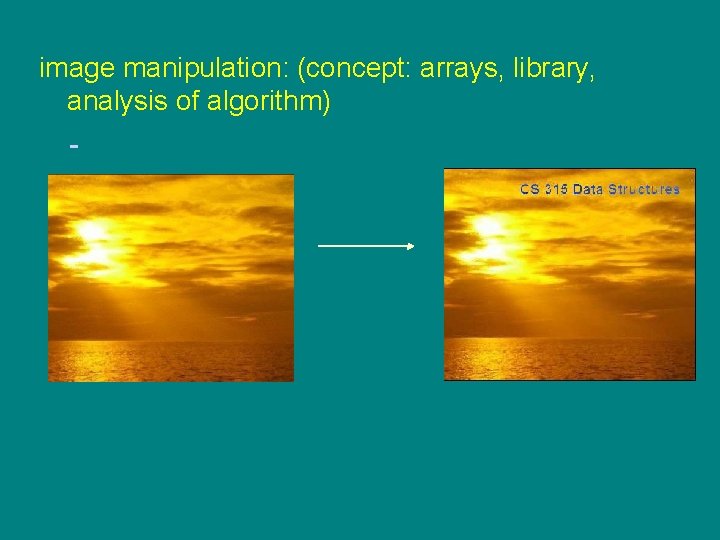 image manipulation: (concept: arrays, library, analysis of algorithm)

-

CS 315 Data Structures